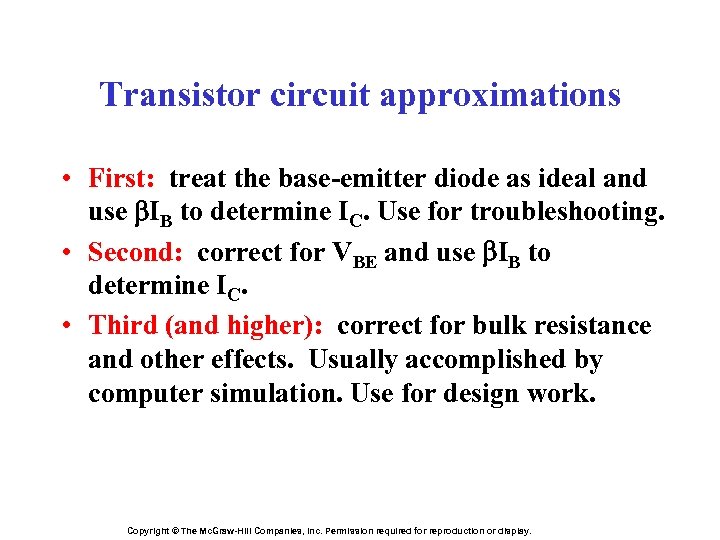 Transistor circuit approximations

• First: treat the base-emitter diode as ideal and use $\beta I_B$ to determine $I_C$. Use for troubleshooting.

• Second: correct for $V_{BE}$ and use $\beta I_B$ to determine $I_C$.

• Third (and higher): correct for bulk resistance and other effects. Usually accomplished by computer simulation. Use for design work.

Copyright © The McGraw-Hill Companies, Inc. Permission required for reproduction or display.